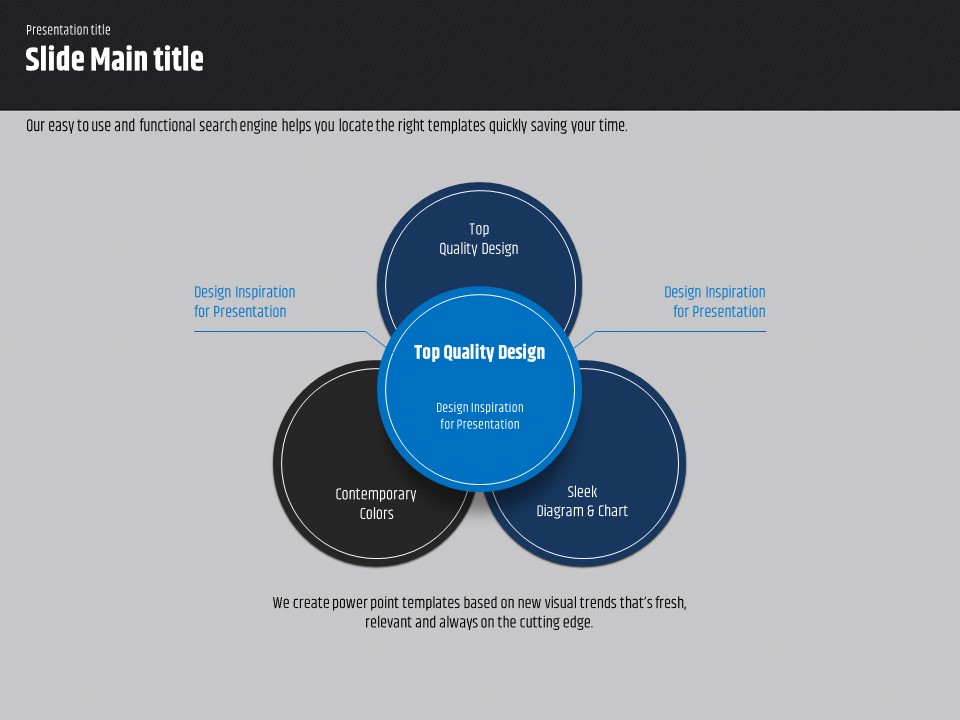 Presentation title

Slide Main title

Our easy to use and functional search engine helps you locate the right templates quickly saving your time.

Top
Quality Design

Design Inspiration
for Presentation

Design Inspiration
for Presentation

Top Quality Design

Design Inspiration
for Presentation

Contemporary
Colors

Sleek
Diagram & Chart

We create power point templates based on new visual trends that's fresh, relevant and always on the cutting edge.